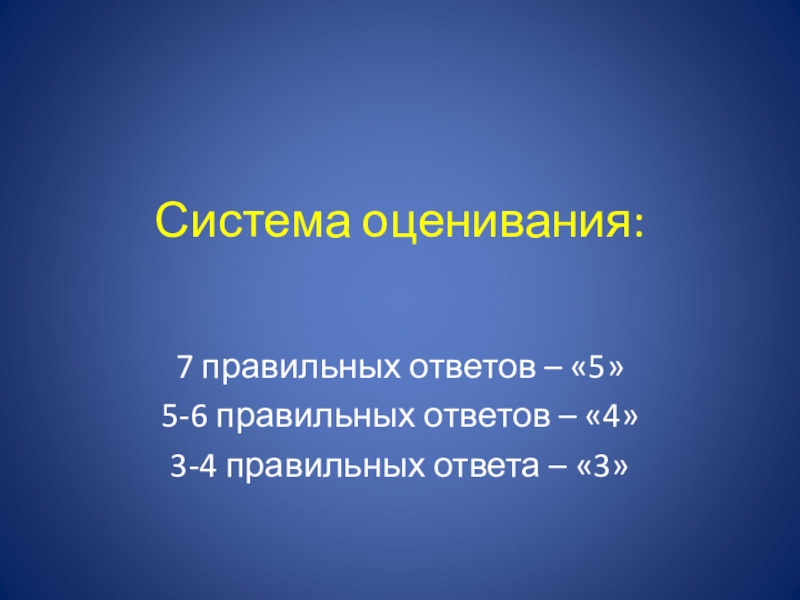 Система оценивания:

7 правильных ответов – «5»
5-6 правильных ответов – «4»
3-4 правильных ответа – «3»